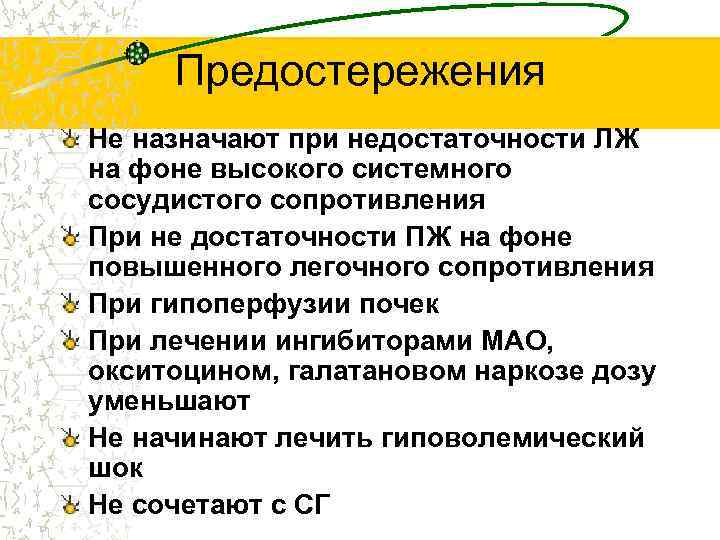 Предостережения

Не назначают при недостаточности ЛЖ на фоне высокого системного сосудистого сопротивления

При не достаточности ПЖ на фоне повышенного легочного сопротивления

При гипоперфузии почек

При лечении ингибиторами МАО, окситоцином, галатановом наркозе дозу уменьшают

Не начинают лечить гиповолемический шок

Не сочетают с СГ